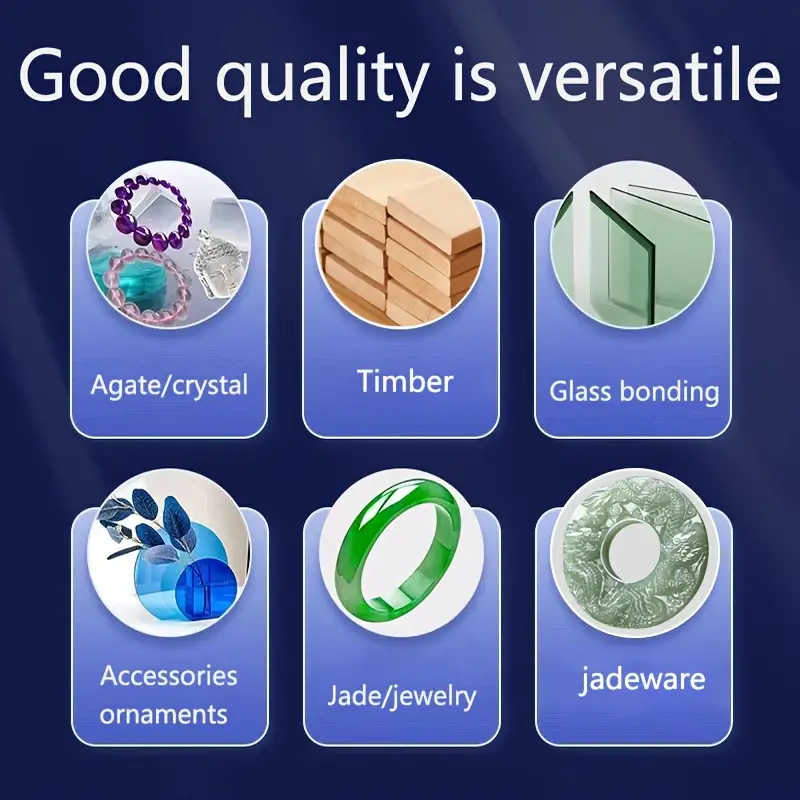 Good quality is versatile

Agate/crystal

Timber

Glass bonding

Accessories ornaments

Jade/jewelry

jadeware